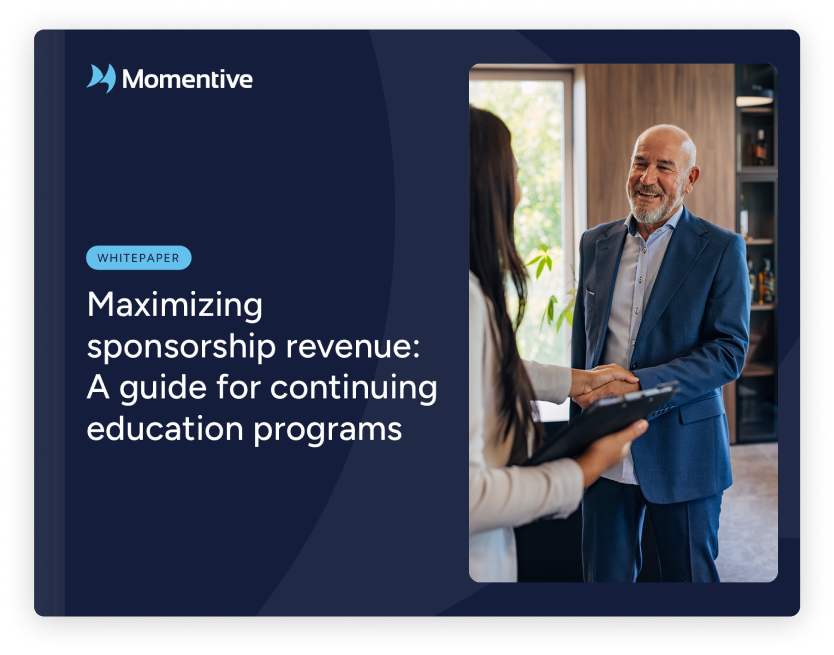 Momentive

WHITEPAPER

Maximizing sponsorship revenue: A guide for continuing education programs